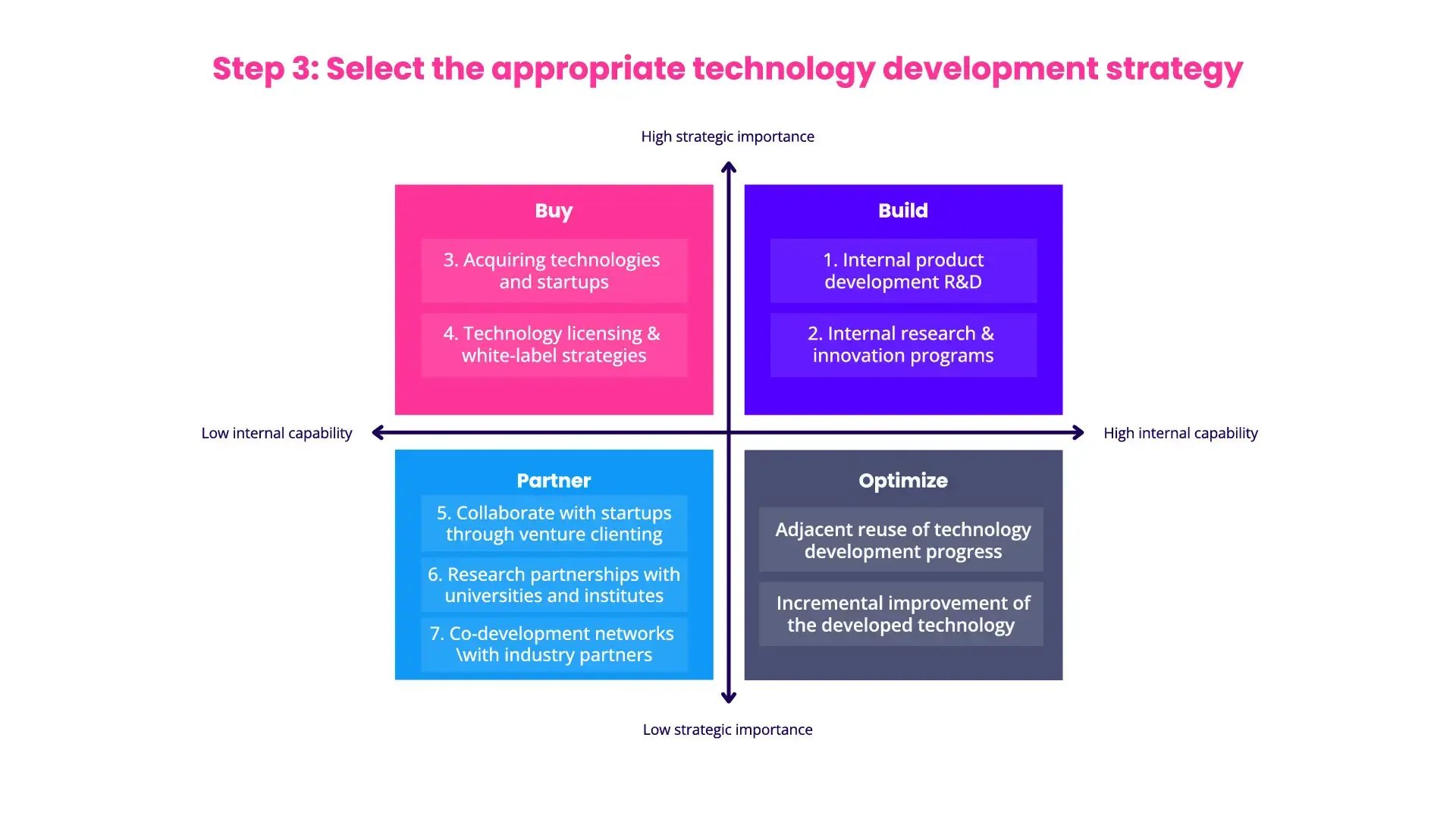 Step 3: Select the appropriate technology development strategy

High strategic importance

Buy

3. Acquiring technologies and startups

4. Technology licensing & white-label strategies

Build

1. Internal product development R&D

2. Internal research & innovation programs

Low internal capability

High internal capability

Partner

5. Collaborate with startups through venture clienting

6. Research partnerships with universities and institutes

7. Co-development networks \with industry partners

Optimize

Adjacent reuse of technology development progress

Incremental improvement of the developed technology

Low strategic importance